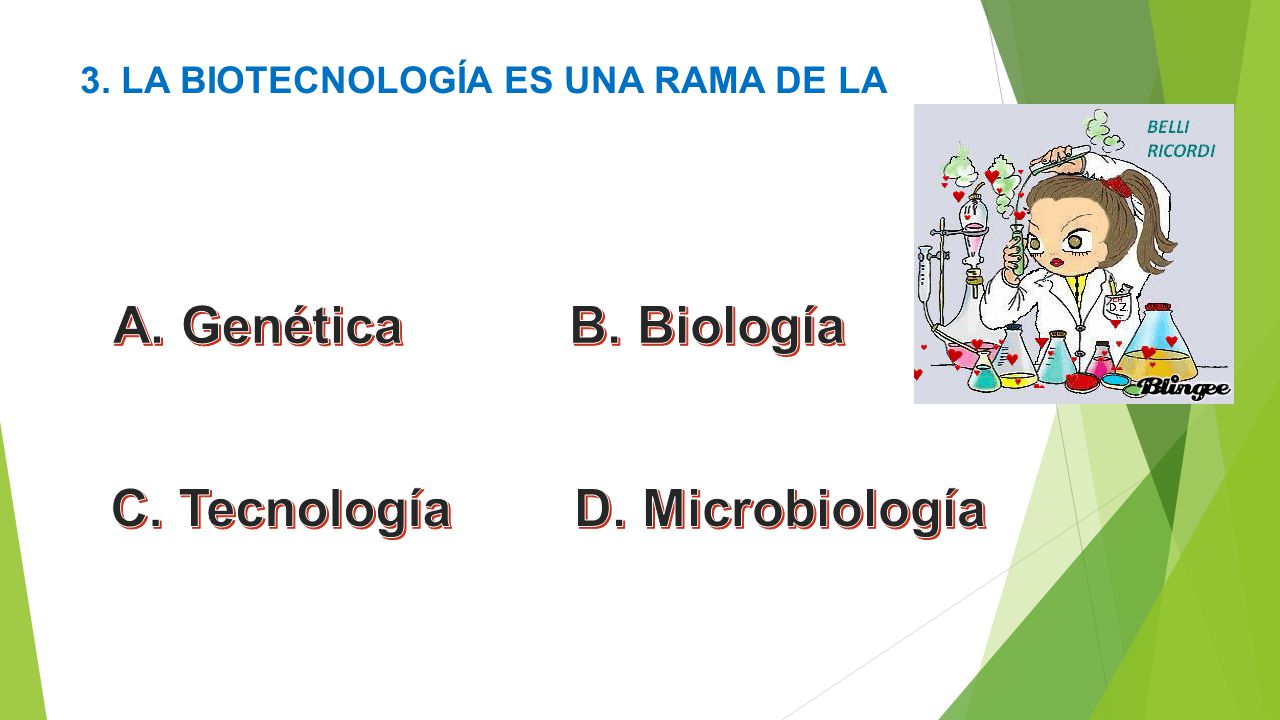 3. LA BIOTECNOLOGÍA ES UNA RAMA DE LA

BELLI RICORDI

Blingee

A. Genética

B. Biología

C. Tecnología

D. Microbiología